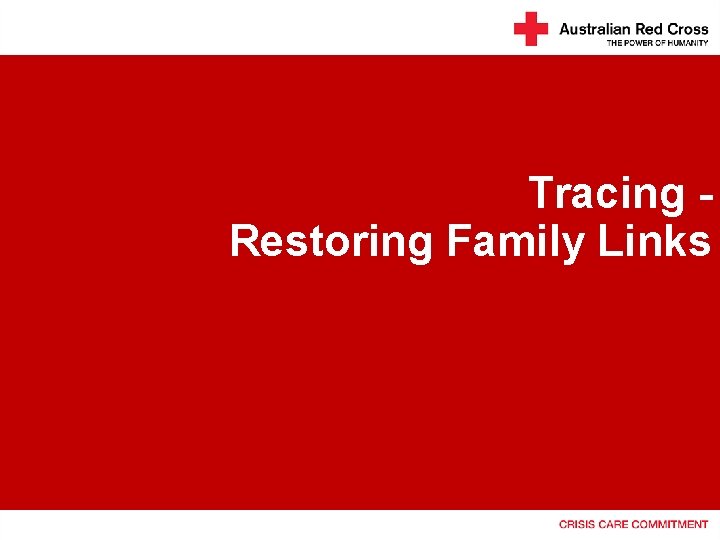 Australian Red Cross
THE POWER OF HUMANITY

Tracing -
Restoring Family Links

CRISIS CARE COMMITMENT